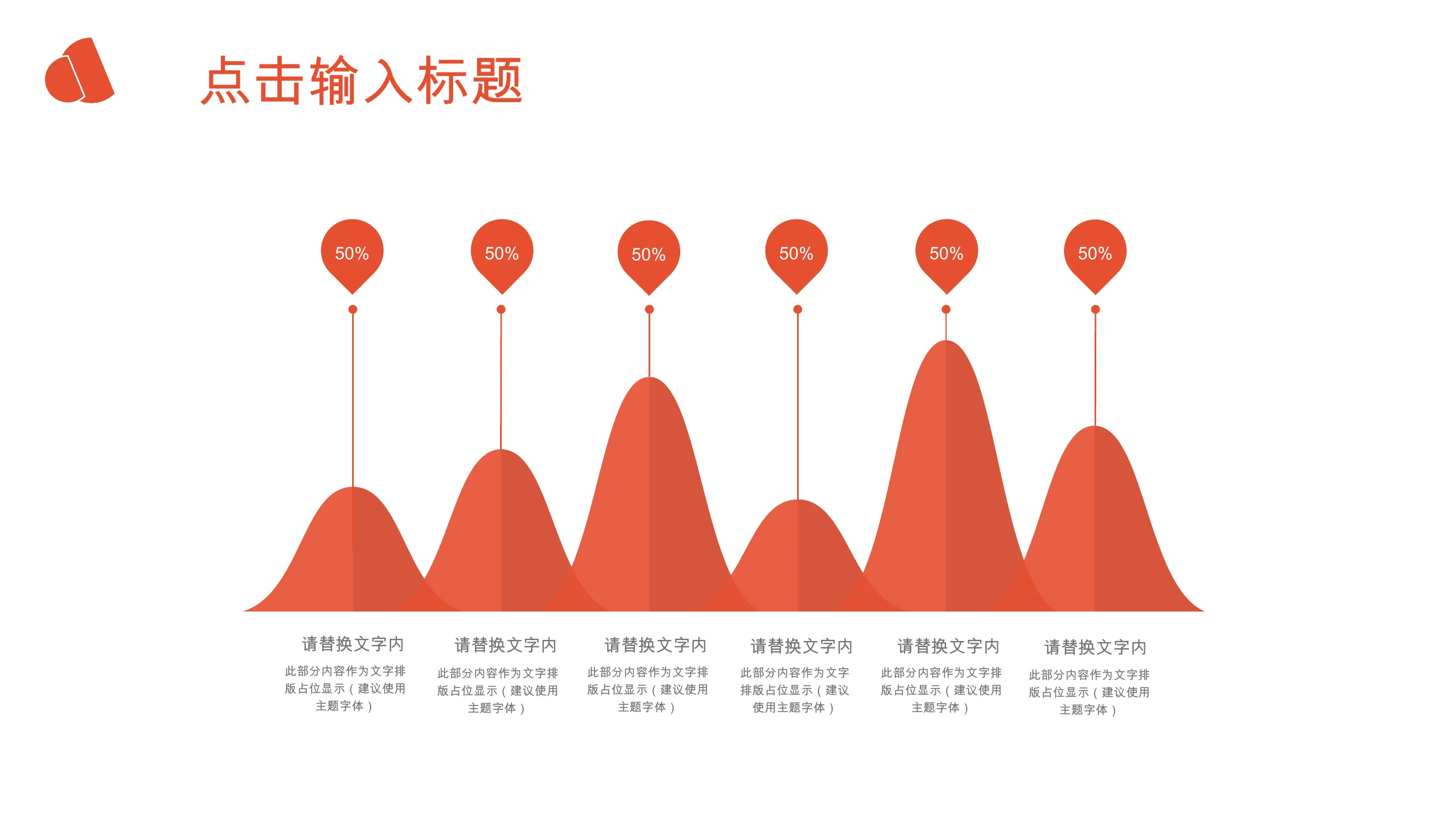 点击输入标题

50%

50%

50%

50%

50%

50%

请替换文字内

此部分内容作为文字排版占位显示（建议使用主题字体）

请替换文字内

此部分内容作为文字排版占位显示（建议使用主题字体）

请替换文字内

此部分内容作为文字排版占位显示（建议使用主题字体）

请替换文字内

此部分内容作为文字排版占位显示（建议使用主题字体）

请替换文字内

此部分内容作为文字排版占位显示（建议使用主题字体）

请替换文字内

此部分内容作为文字排版占位显示（建议使用主题字体）